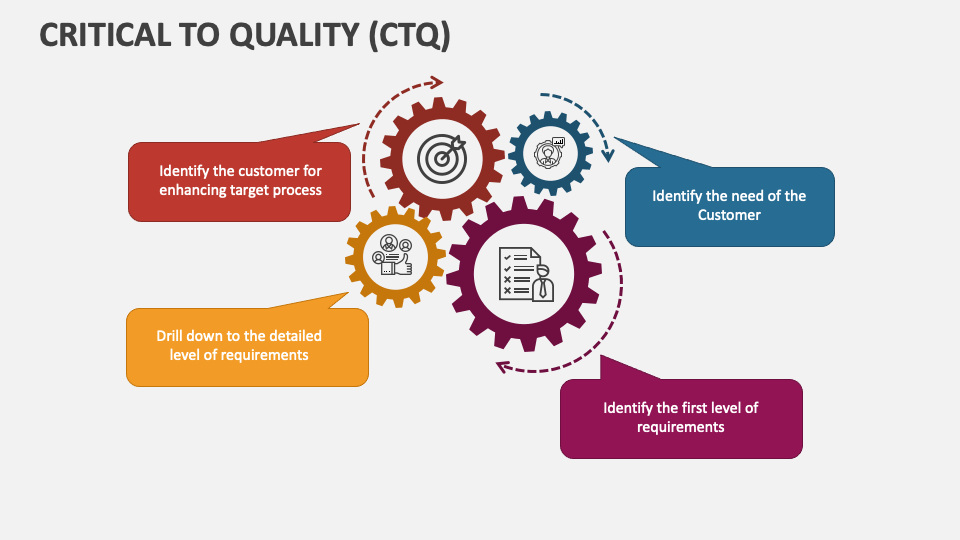 CRITICAL TO QUALITY (CTQ)

Identify the customer for enhancing target process

Identify the need of the Customer

Drill down to the detailed level of requirements

Identify the first level of requirements